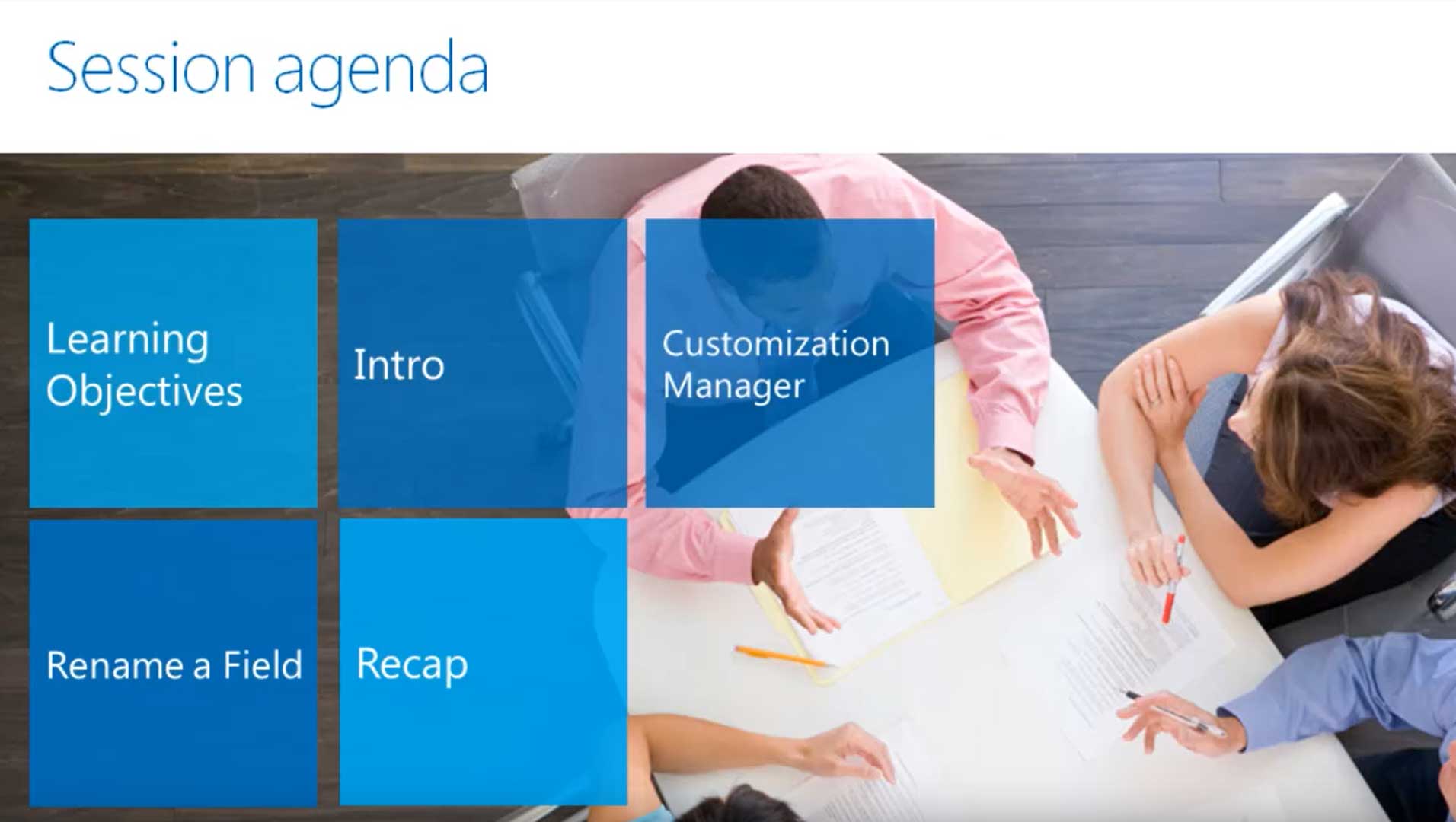 Session agenda

Learning Objectives

Intro

Customization Manager

Rename a Field

Recap